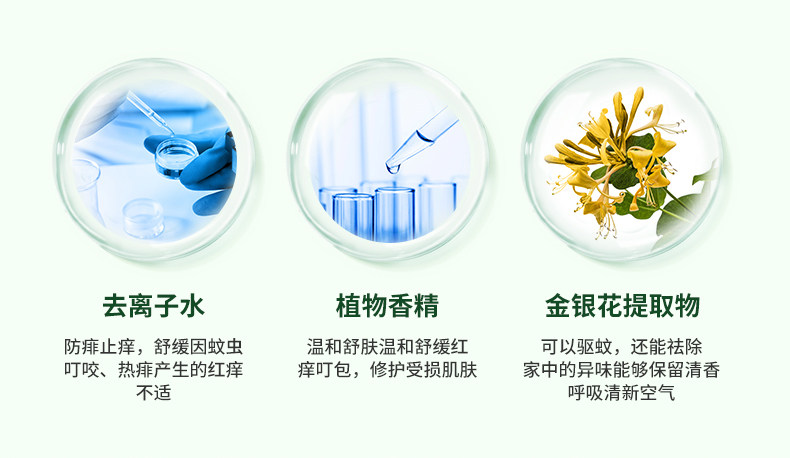 去离子水

防痱止痒，舒缓因蚊虫叮咬、热痱产生的红痒不适

植物香精

温和舒肤温和舒缓红痒叮包，修护受损肌肤

金银花提取物

可以驱蚊，还能祛除家中的异味能够保留清香呼吸清新空气